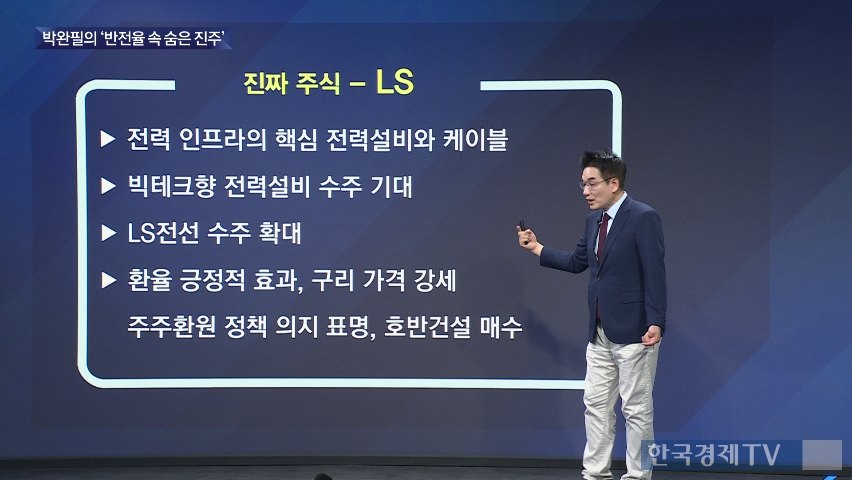 박완필의 '반전율 속 숨은 진주'

진짜 주식 – LS

▶ 전력 인프라의 핵심 전력설비와 케이블

▶ 빅테크향 전력설비 수주 기대

▶ LS전선 수주 확대

▶ 환율 긍정적 효과, 구리 가격 강세

주주환원 정책 의지 표명, 호반건설 매수

한국경제TV